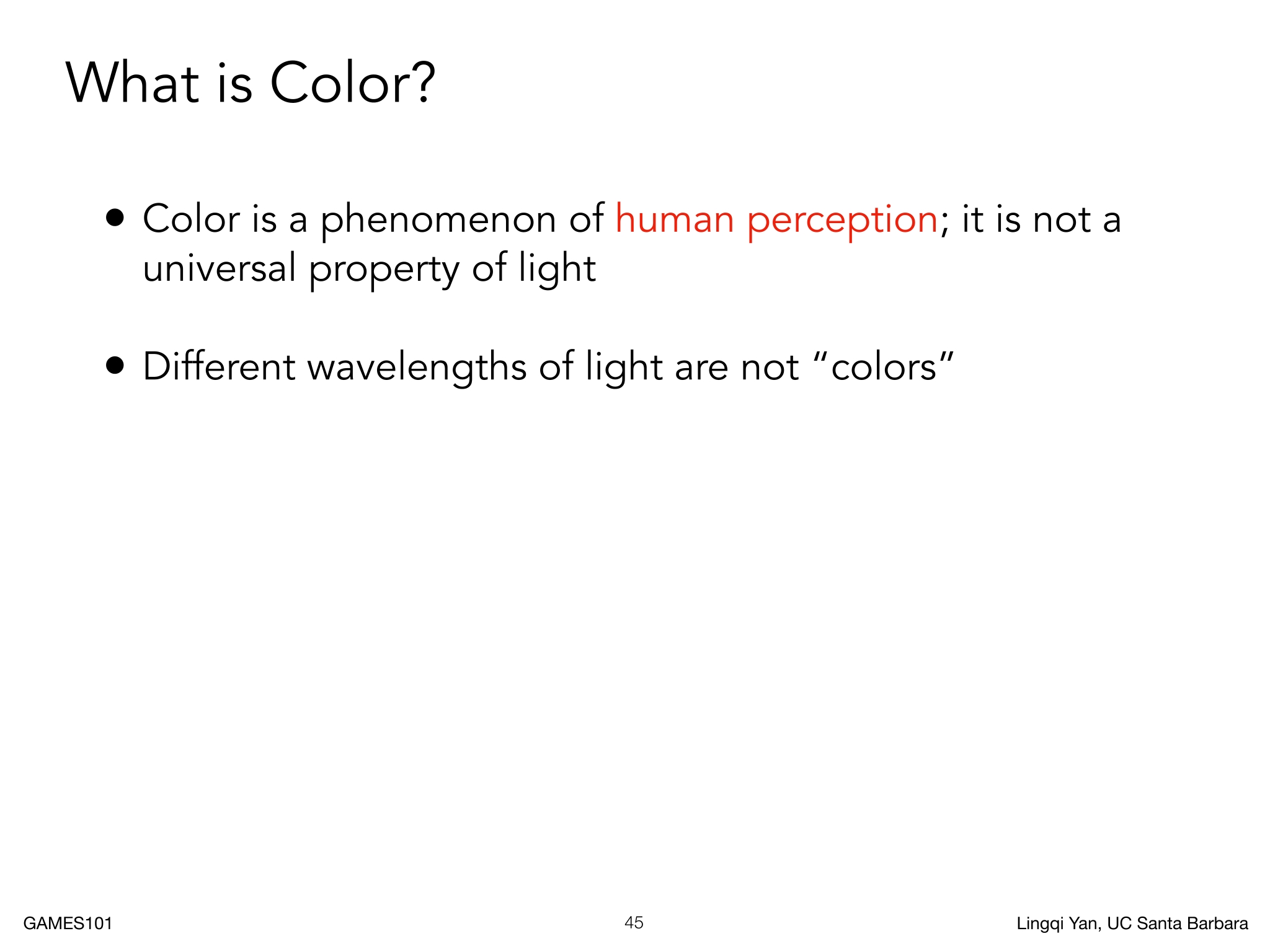 What is Color?

• Color is a phenomenon of human perception; it is not a universal property of light

• Different wavelengths of light are not “colors”

GAMES101

45

Lingqi Yan, UC Santa Barbara